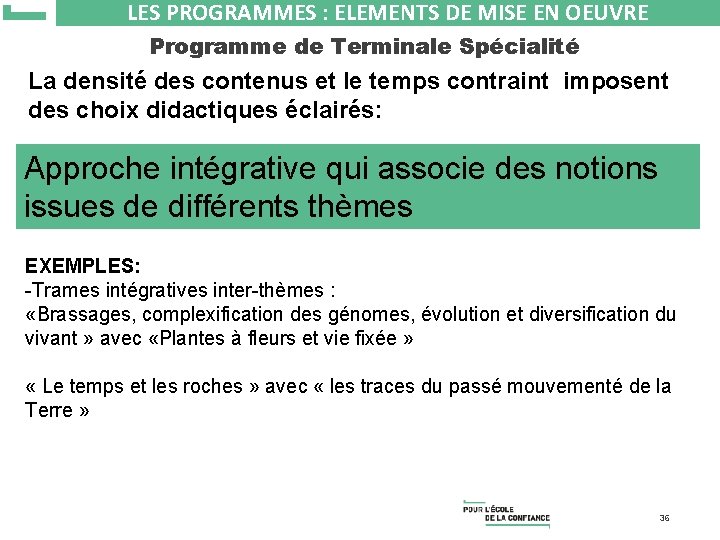 LES PROGRAMMES : ELEMENTS DE MISE EN OEUVRE

Programme de Terminale Spécialité

La densité des contenus et le temps contraint imposent des choix didactiques éclairés:

Approche intégrative qui associe des notions issues de différents thèmes

EXEMPLES:
-Trames intégratives inter-thèmes :
«Brassages, complexification des génomes, évolution et diversification du vivant » avec «Plantes à fleurs et vie fixée »

« Le temps et les roches » avec « les traces du passé mouvementé de la Terre »

POUR L'ÉCOLE DE LA CONFIANCE

36